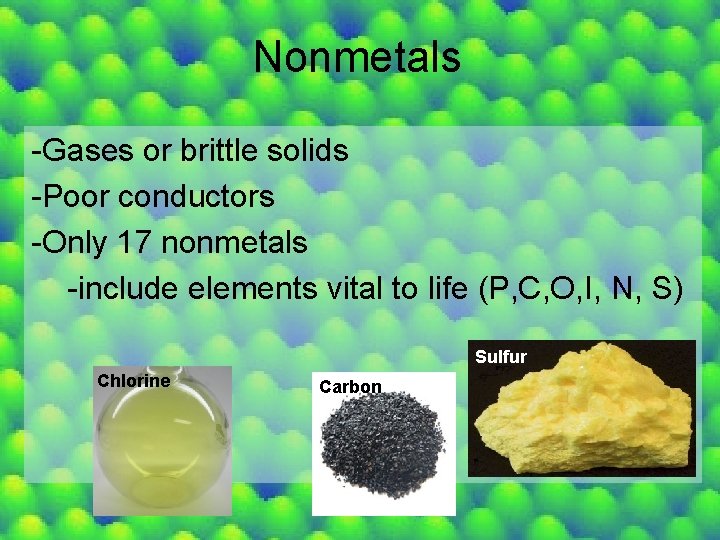 Nonmetals

-Gases or brittle solids

-Poor conductors

-Only 17 nonmetals

-include elements vital to life (P,C,O,I, N, S)

Chlorine

Carbon

Sulfur